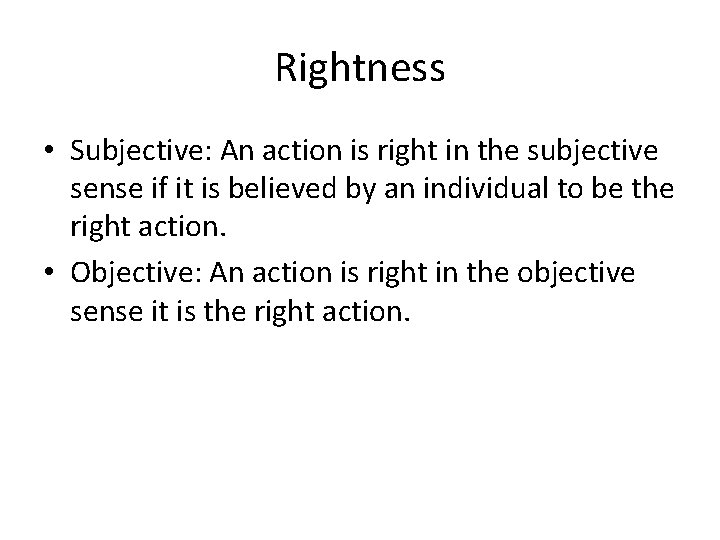 Rightness

• Subjective: An action is right in the subjective sense if it is believed by an individual to be the right action.

• Objective: An action is right in the objective sense it is the right action.